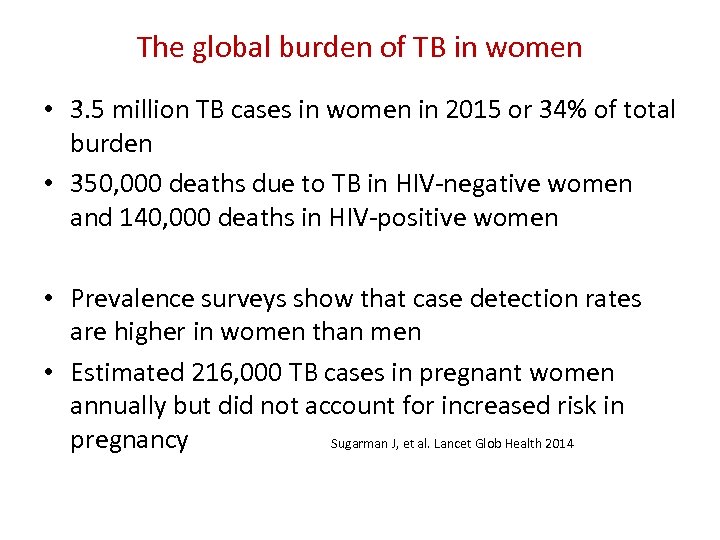 The global burden of TB in women

• 3.5 million TB cases in women in 2015 or 34% of total burden
• 350,000 deaths due to TB in HIV-negative women and 140,000 deaths in HIV-positive women

• Prevalence surveys show that case detection rates are higher in women than men
• Estimated 216,000 TB cases in pregnant women annually but did not account for increased risk in pregnancy

Sugarman J, et al. Lancet Glob Health 2014